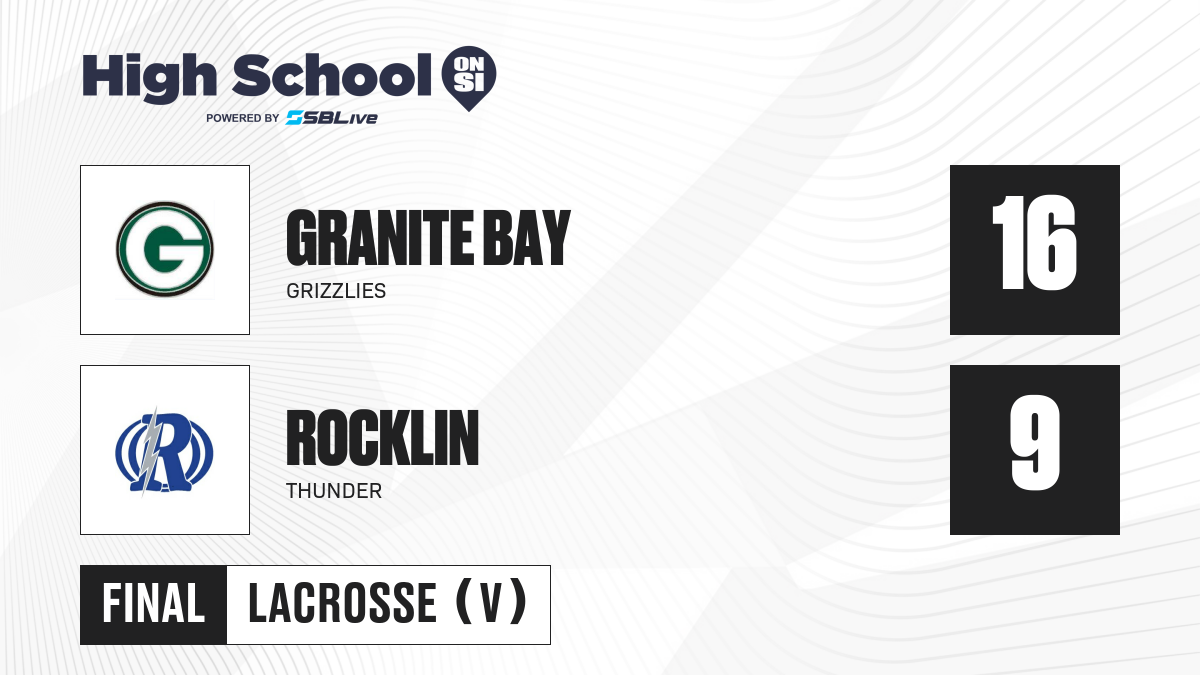 High School ON SI
POWERED BY SBLive

G

GRANITE BAY
GRIZZLIES

16

R

ROCKLIN
THUNDER

9

FINAL LACROSSE (V)